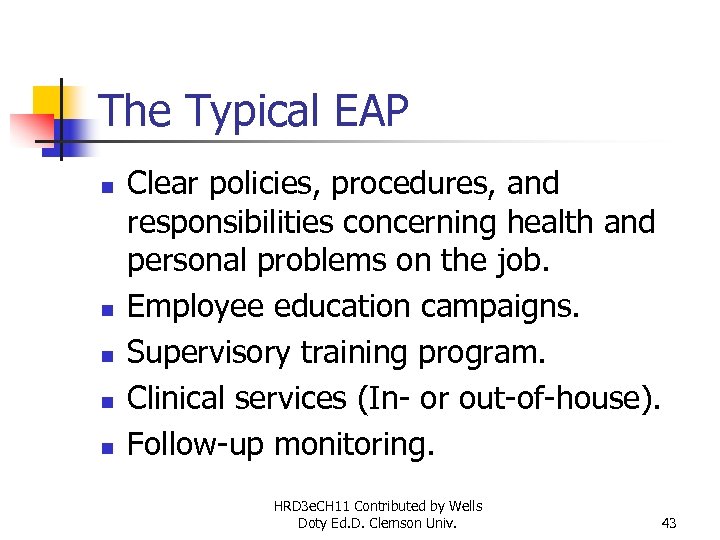 The Typical EAP

- Clear policies, procedures, and responsibilities concerning health and personal problems on the job.
- Employee education campaigns.
- Supervisory training program.
- Clinical services (In- or out-of-house).
- Follow-up monitoring.

HRD3eCH11 Contributed by Wells Doty Ed.D. Clemson Univ.

43